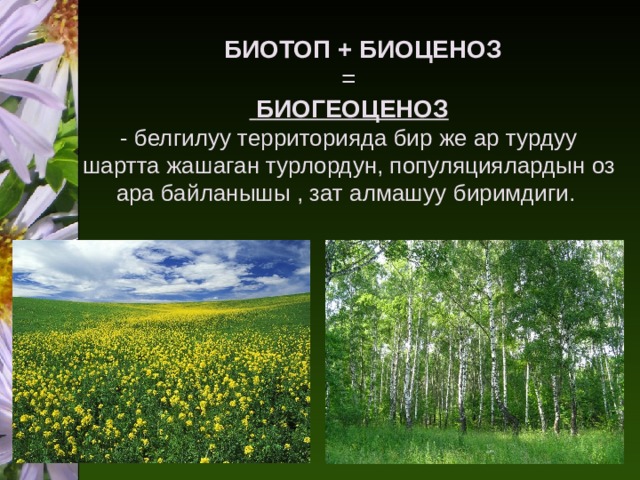 БИОТОП + БИОЦЕНОЗ
=
БИОГЕОЦЕНОЗ
- белгилуу территорияда бир же ар турдуу шартта жашаган турлордун, популяциялардын оз ара байланышы , зат алмашуу биримдиги.